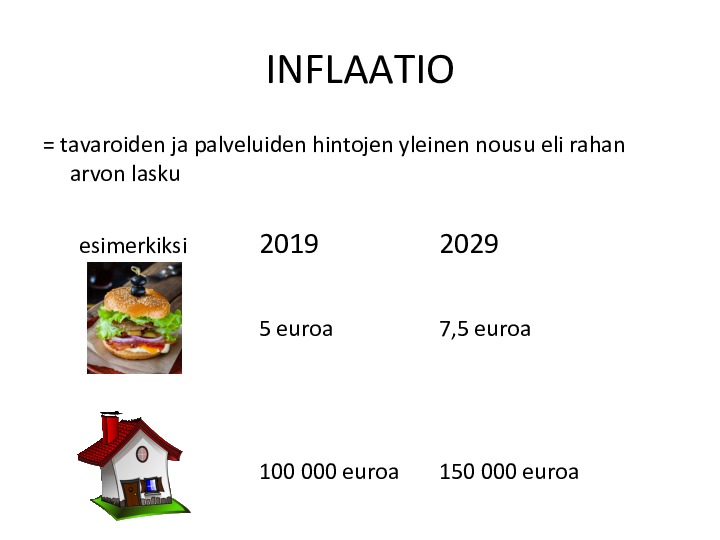 INFLAATIO

= tavaroiden ja palveluiden hintojen yleinen nousu eli rahan arvon lasku

| esimerkiksi | 2019 | 2029 |
|---|---|---|
| | 5 euroa | 7,5 euroa |
| | 100 000 euroa | 150 000 euroa |